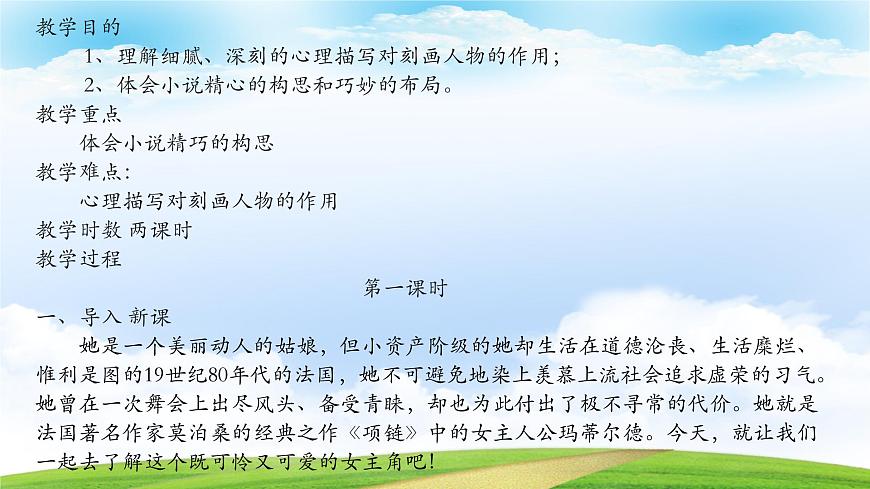 教学目的

1、理解细腻、深刻的心理描写对刻画人物的作用；

2、体会小说精心的构思和巧妙的布局。

教学重点

体会小说精巧的构思

教学难点：

心理描写对刻画人物的作用

教学时数 两课时

教学过程

第一课时

一、导入 新课

她是一个美丽动人的姑娘，但小资产阶级的她却生活在道德沦丧、生活糜烂、惟利是图的19世纪80年代的法国，她不可避免地染上羡慕上流社会追求虚荣的习气。她曾在一次舞会上出尽风头、备受青睐，却也为此付出了极不寻常的代价。她就是法国著名作家莫泊桑的经典之作《项链》中的女主人公玛蒂尔德。今天，就让我们一起去了解这个既可怜又可爱的女主角吧！